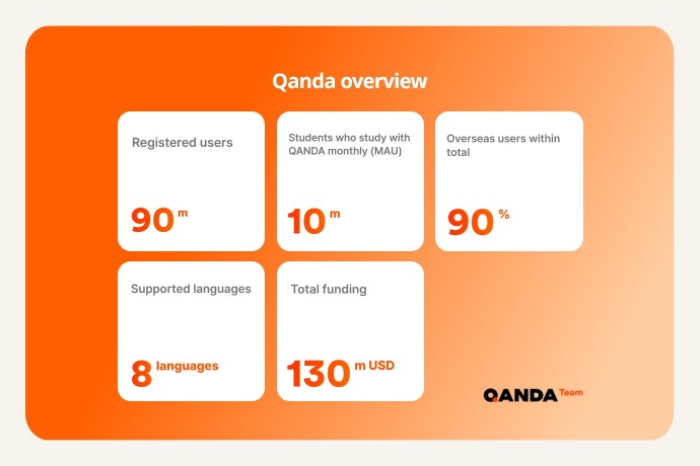 Qanda overview

Registered users

90 m

Students who study with QANDA monthly (MAU)

10 m

Overseas users within total

90 %

Supported languages

8 languages

Total funding

130 m USD

QANDA Team